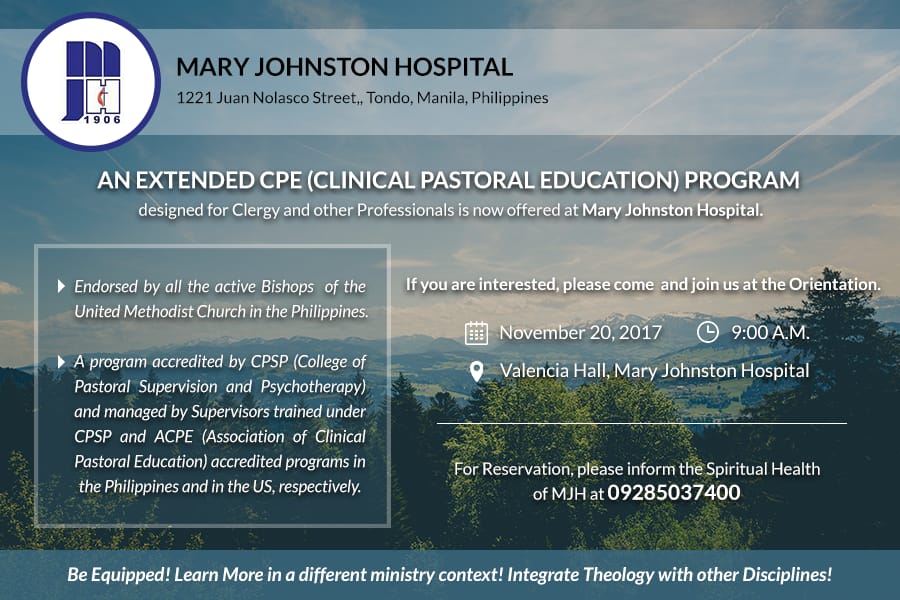 MJH
1906

MARY JOHNSTON HOSPITAL
1221 Juan Nolasco Street,, Tondo, Manila, Philippines

AN EXTENDED CPE (CLINICAL PASTORAL EDUCATION) PROGRAM
designed for Clergy and other Professionals is now offered at Mary Johnston Hospital.

Endorsed by all the active Bishops of the United Methodist Church in the Philippines.

A program accredited by CPSP (College of Pastoral Supervision and Psychotherapy) and managed by Supervisors trained under CPSP and ACPE (Association of Clinical Pastoral Education) accredited programs in the Philippines and in the US, respectively.

If you are interested, please come and join us at the Orientation.

November 20, 2017

9:00 A.M.

Valencia Hall, Mary Johnston Hospital

For Reservation, please inform the Spiritual Health of MJH at 09285037400

Be Equipped! Learn More in a different ministry context! Integrate Theology with other Disciplines!